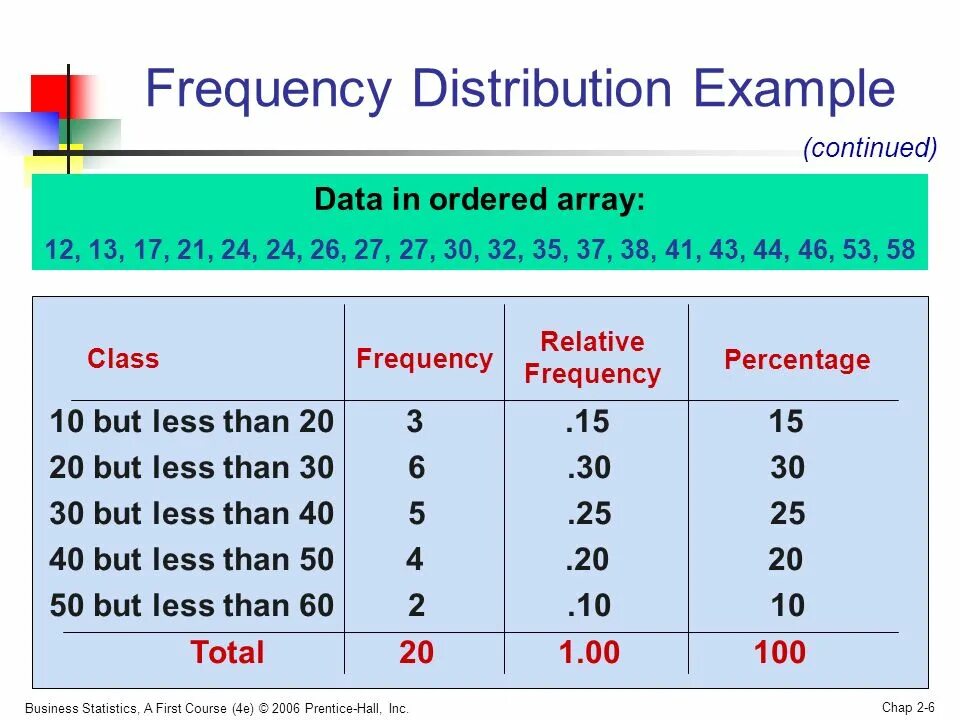 Frequency Distribution Example

(continued)

Data in ordered array:

12, 13, 17, 21, 24, 24, 26, 27, 27, 30, 32, 35, 37, 38, 41, 43, 44, 46, 53, 58

| Class | Frequency | Relative Frequency | Percentage |
|---|---|---|---|
| 10 but less than 20 | 3 | .15 | 15 |
| 20 but less than 30 | 6 | .30 | 30 |
| 30 but less than 40 | 5 | .25 | 25 |
| 40 but less than 50 | 4 | .20 | 20 |
| 50 but less than 60 | 2 | .10 | 10 |
| Total | 20 | 1.00 | 100 |

Business Statistics, A First Course (4e) © 2006 Prentice-Hall, Inc.

Chap 2-6